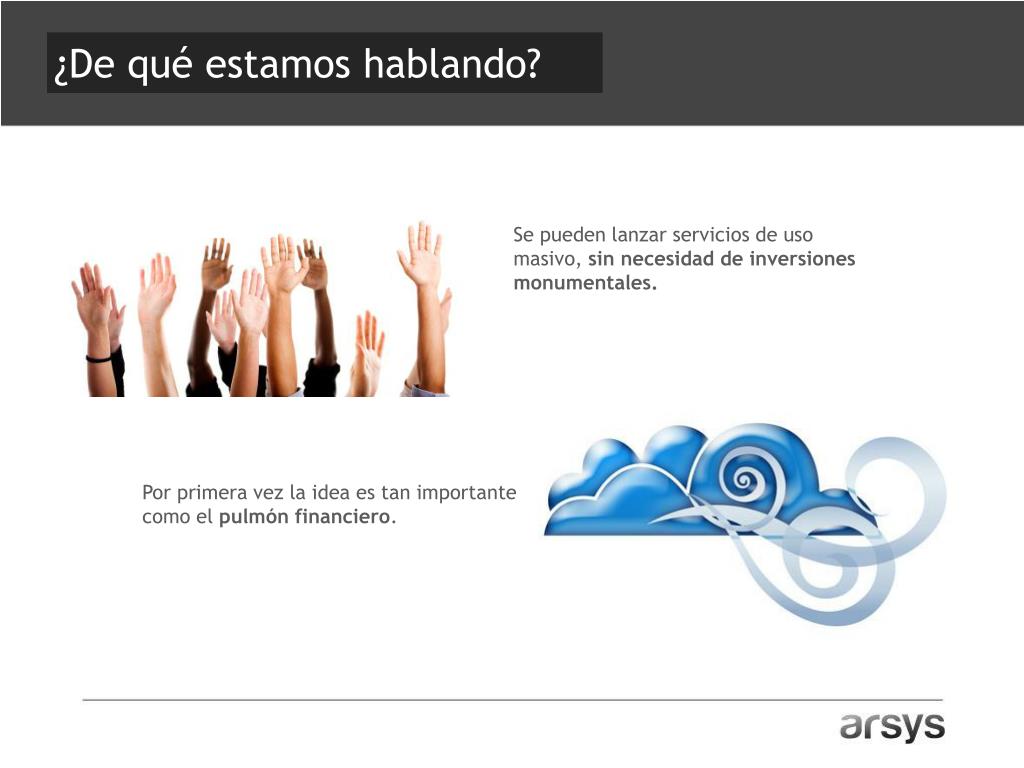 ¿De qué estamos hablando?

Se pueden lanzar servicios de uso masivo, sin necesidad de inversiones monumentales.

Por primera vez la idea es tan importante como el pulmón financiero.

arsys